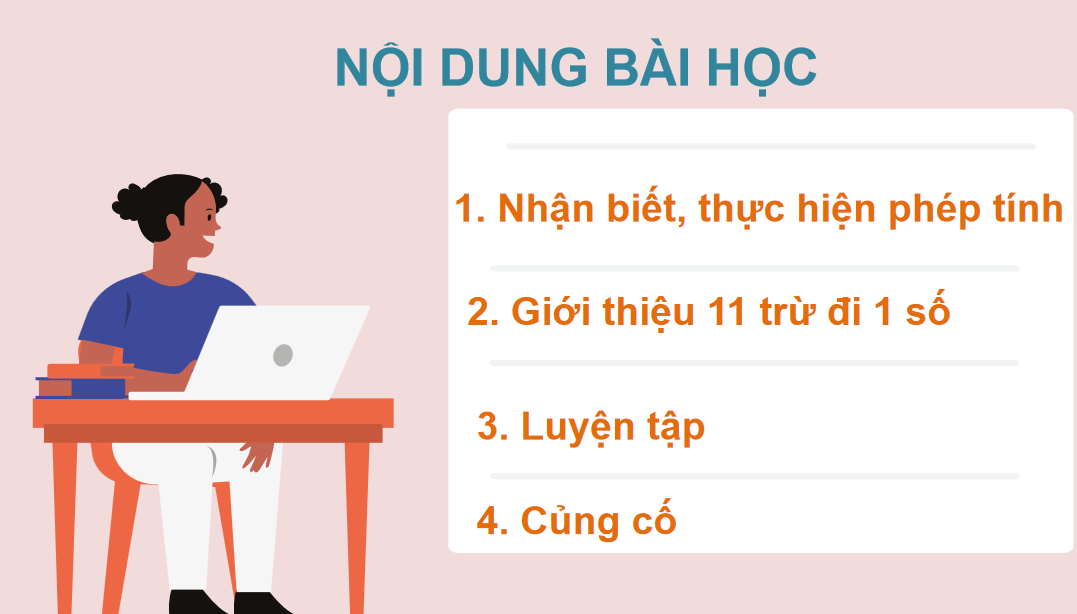 NỘI DUNG BÀI HỌC

1. Nhận biết, thực hiện phép tính

2. Giới thiệu 11 trừ đi 1 số

3. Luyện tập

4. Củng cố